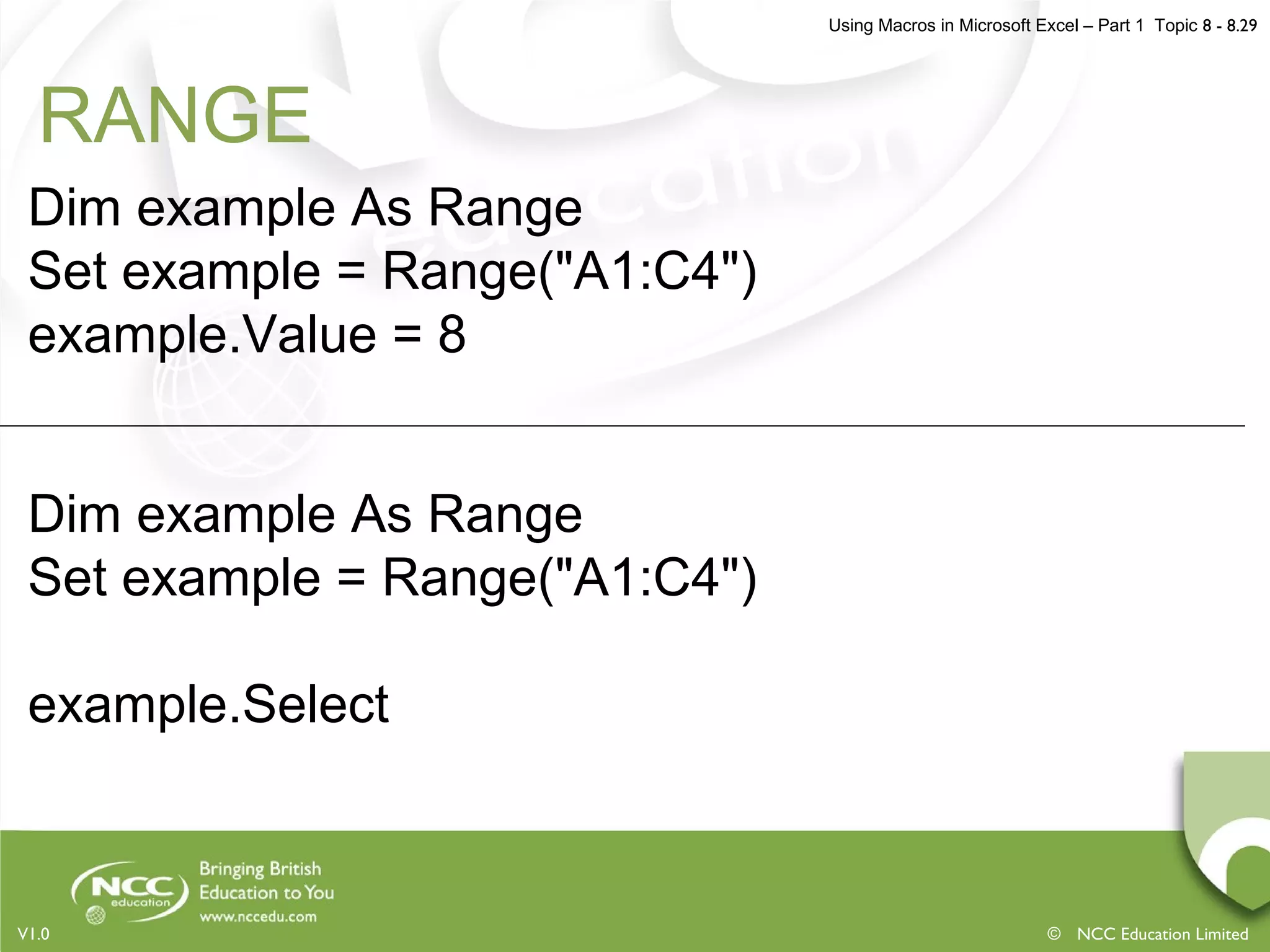 Using Macros in Microsoft Excel – Part 1 Topic 8 - 8.29

RANGE

Dim example As Range
Set example = Range("A1:C4")
example.Value = 8

Dim example As Range
Set example = Range("A1:C4")

example.Select

NCC education

Bringing British Education to You
www.nccedu.com

V1.0

© NCC Education Limited